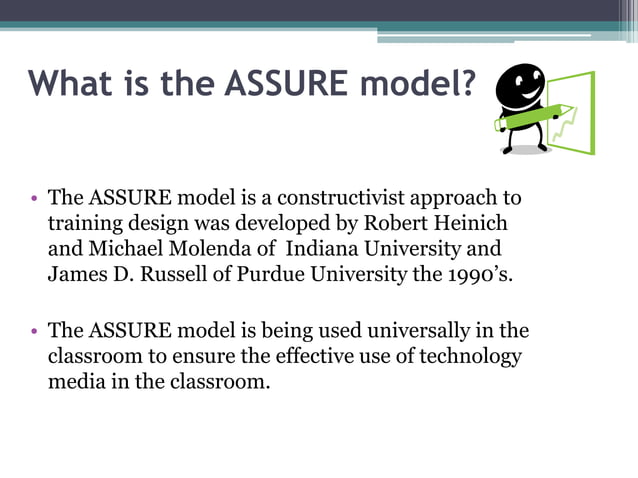 What is the ASSURE model?

• The ASSURE model is a constructivist approach to training design was developed by Robert Heinich and Michael Molenda of  Indiana University and James D. Russell of Purdue University the 1990's.

• The ASSURE model is being used universally in the classroom to ensure the effective use of technology media in the classroom.